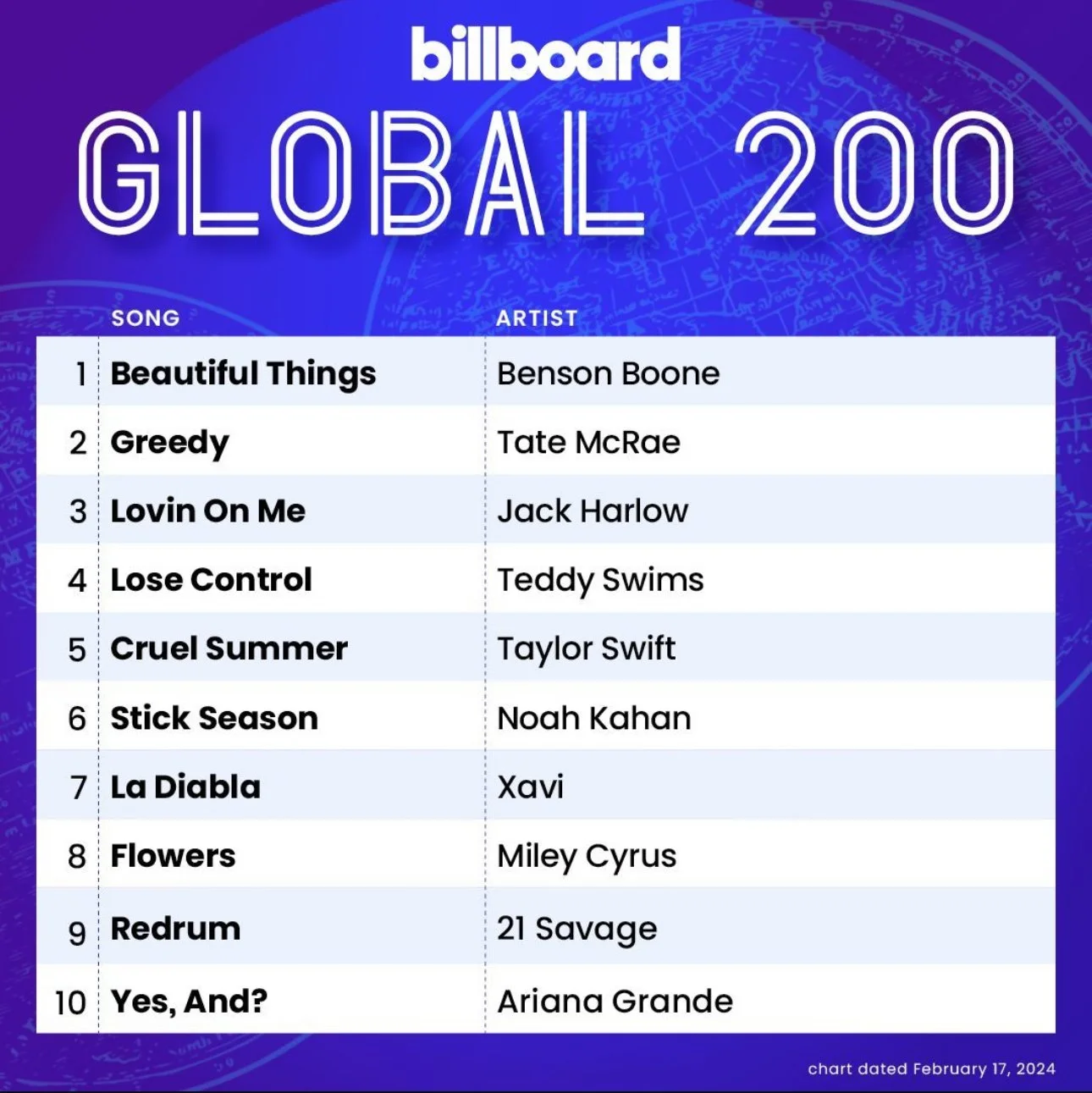 billboard

GLOBAL 200

| | SONG | ARTIST |
|---|---|---|
| 1 | Beautiful Things | Benson Boone |
| 2 | Greedy | Tate McRae |
| 3 | Lovin On Me | Jack Harlow |
| 4 | Lose Control | Teddy Swims |
| 5 | Cruel Summer | Taylor Swift |
| 6 | Stick Season | Noah Kahan |
| 7 | La Diabla | Xavi |
| 8 | Flowers | Miley Cyrus |
| 9 | Redrum | 21 Savage |
| 10 | Yes, And? | Ariana Grande |

chart dated February 17, 2024